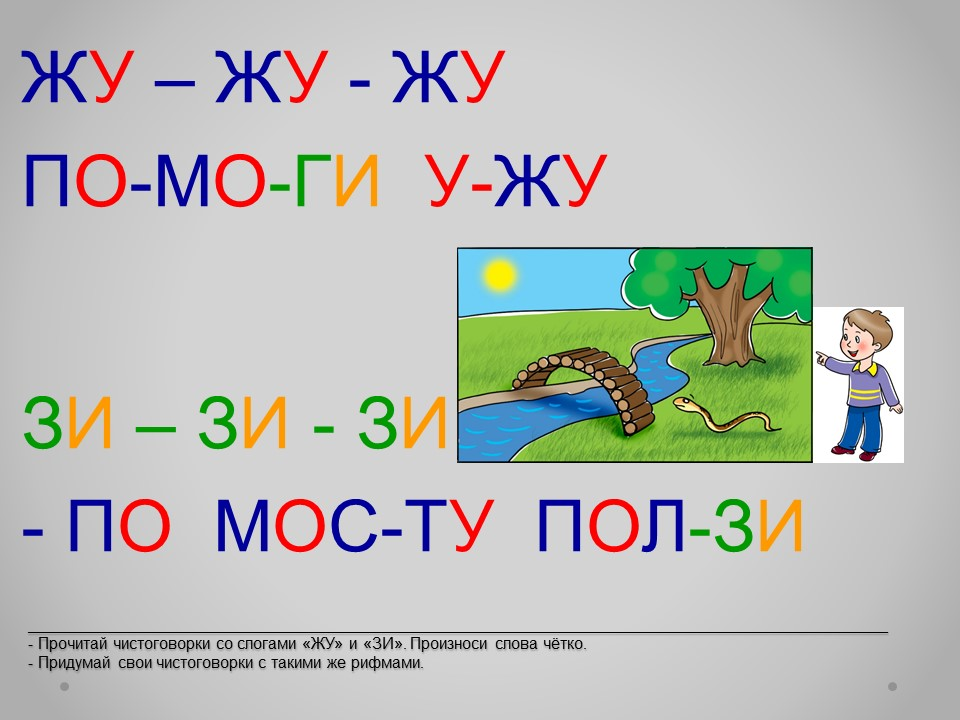 ЖУ – ЖУ - ЖУ

ПО-МО-ГИ У-ЖУ

ЗИ – ЗИ - ЗИ

- ПО МОС-ТУ ПОЛ-ЗИ

- Прочитай чистоговорки со слогами «ЖУ» и «ЗИ». Произноси слова чётко.
- Придумай свои чистоговорки с такими же рифмами.